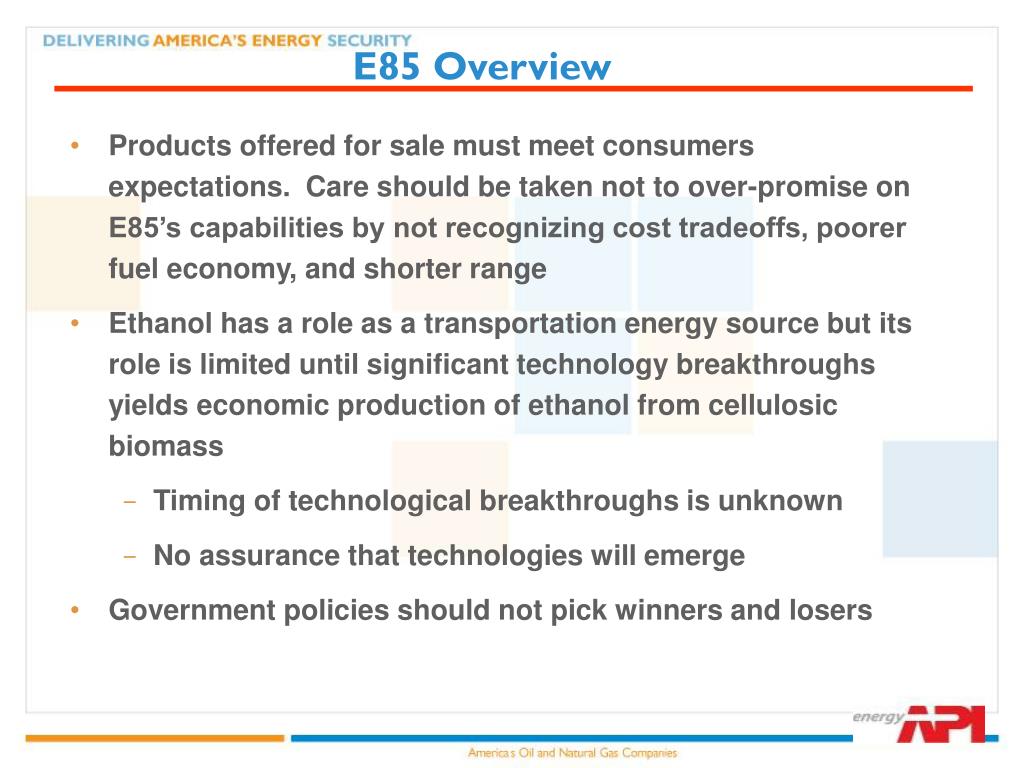 DELIVERING AMERICA'S ENERGY SECURITY

E85 Overview

• Products offered for sale must meet consumers expectations. Care should be taken not to over-promise on E85's capabilities by not recognizing cost tradeoffs, poorer fuel economy, and shorter range

• Ethanol has a role as a transportation energy source but its role is limited until significant technology breakthroughs yields economic production of ethanol from cellulosic biomass

– Timing of technological breakthroughs is unknown

– No assurance that technologies will emerge

• Government policies should not pick winners and losers

energy API

America's Oil and Natural Gas Companies